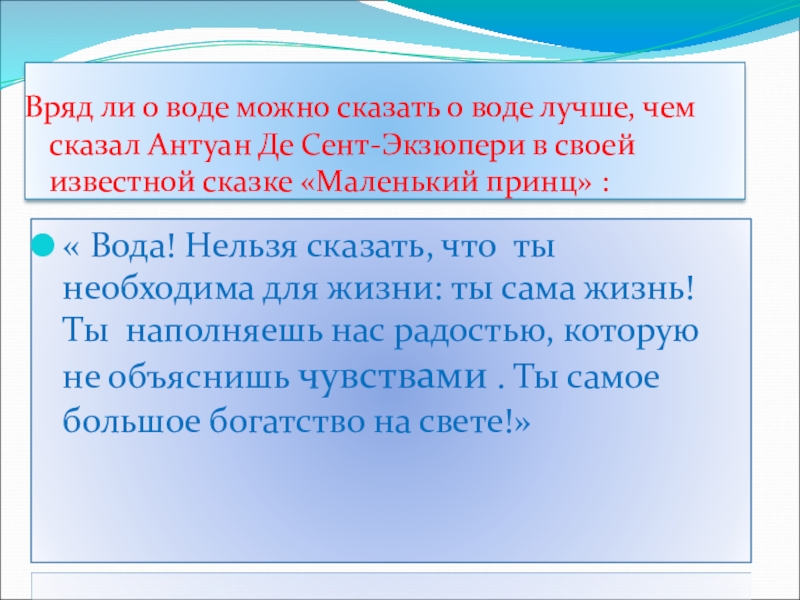 Вряд ли о воде можно сказать о воде лучше, чем сказал Антуан Де Сент-Экзюпери в своей известной сказке «Маленький принц» :

« Вода! Нельзя сказать, что ты необходима для жизни: ты сама жизнь! Ты наполняешь нас радостью, которую не объяснишь чувствами . Ты самое большое богатство на свете!»